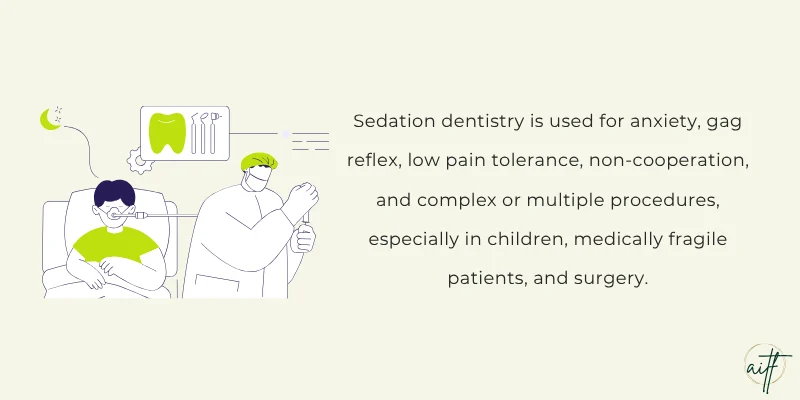 Sedation dentistry is used for anxiety, gag reflex, low pain tolerance, non-cooperation, and complex or multiple procedures, especially in children, medically fragile patients, and surgery.

aitf